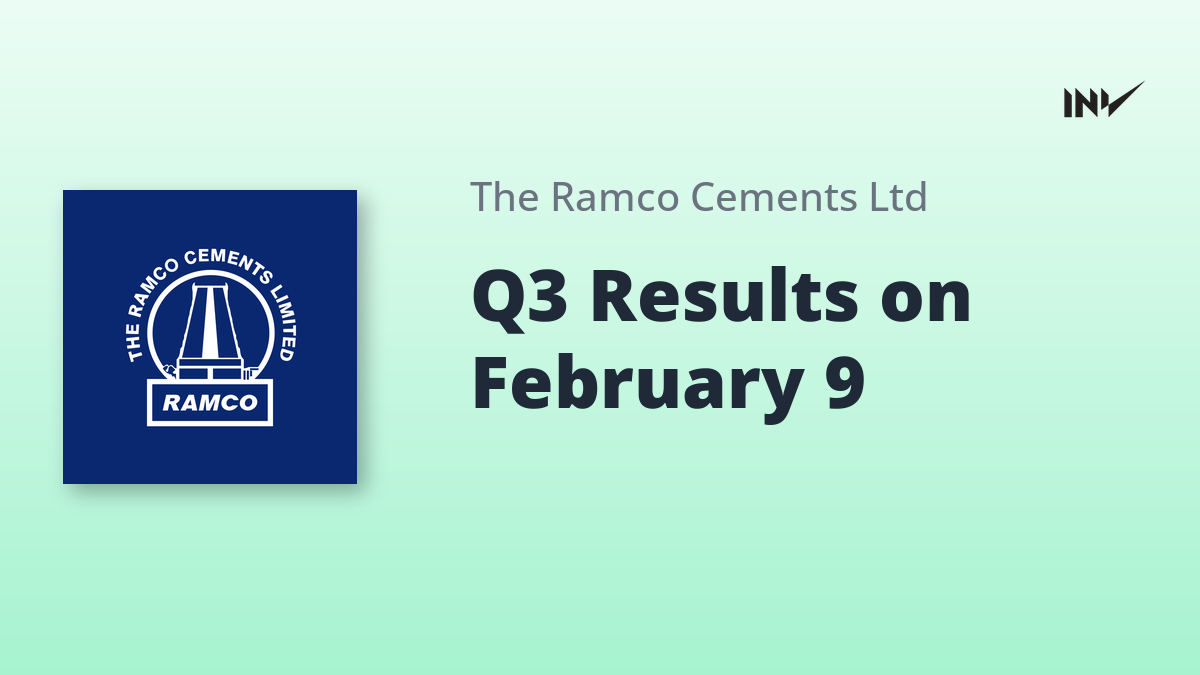 INV

THE RAMCO CEMENTS LIMITED

RAMCO

The Ramco Cements Ltd

Q3 Results on February 9